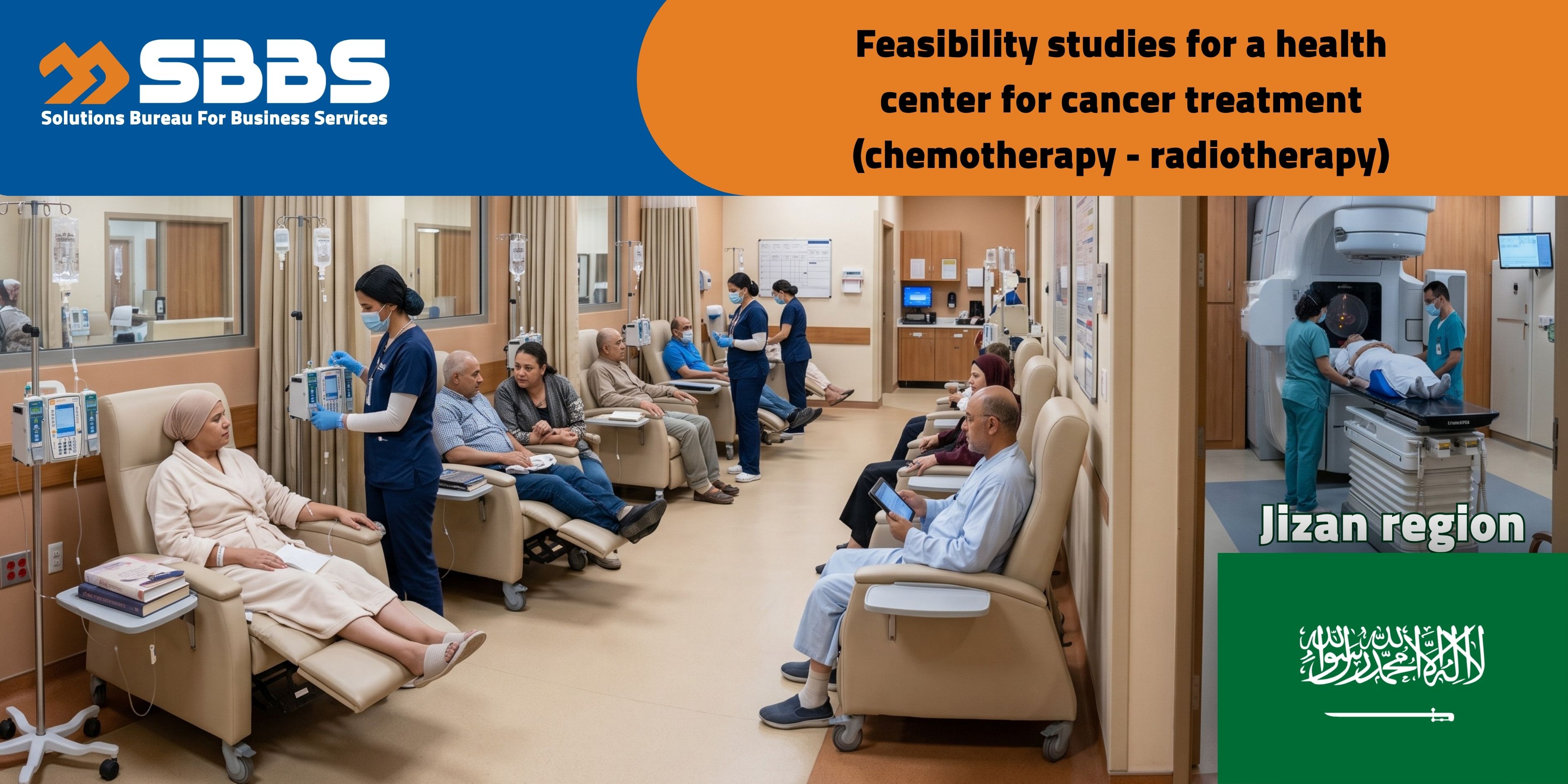 SBBS
Solutions Bureau For Business Services

Feasibility studies for a health center for cancer treatment (chemotherapy - radiotherapy)

Jizan region

لا إله إلا الله محمد رسول الله